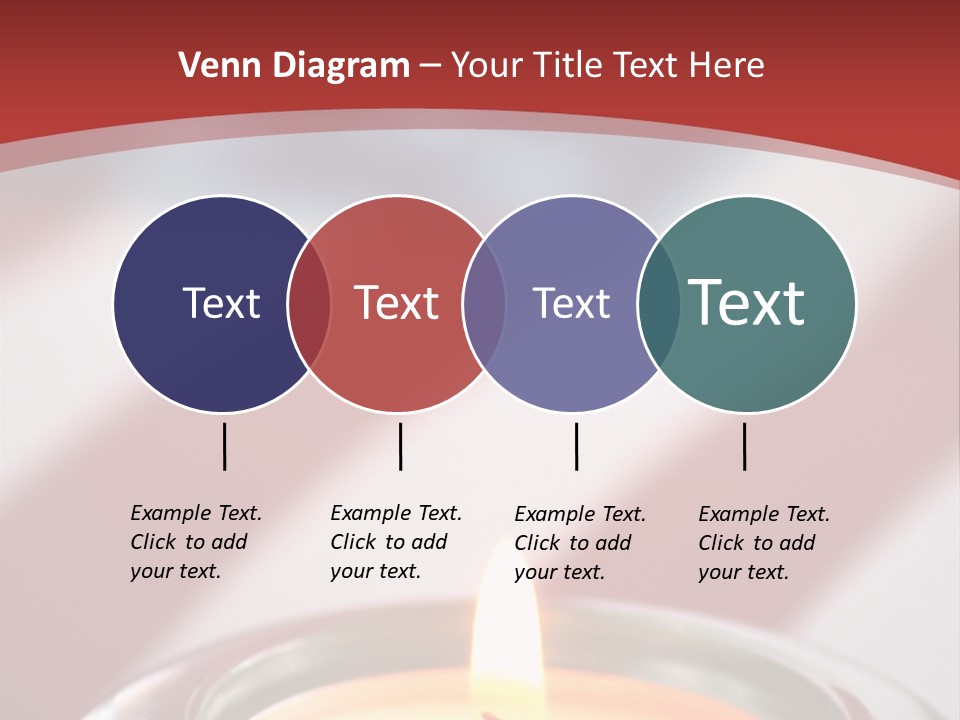 Venn Diagram – Your Title Text Here

Text

Text

Text

Text

Example Text. Click to add your text.

Example Text. Click to add your text.

Example Text. Click to add your text.

Example Text. Click to add your text.